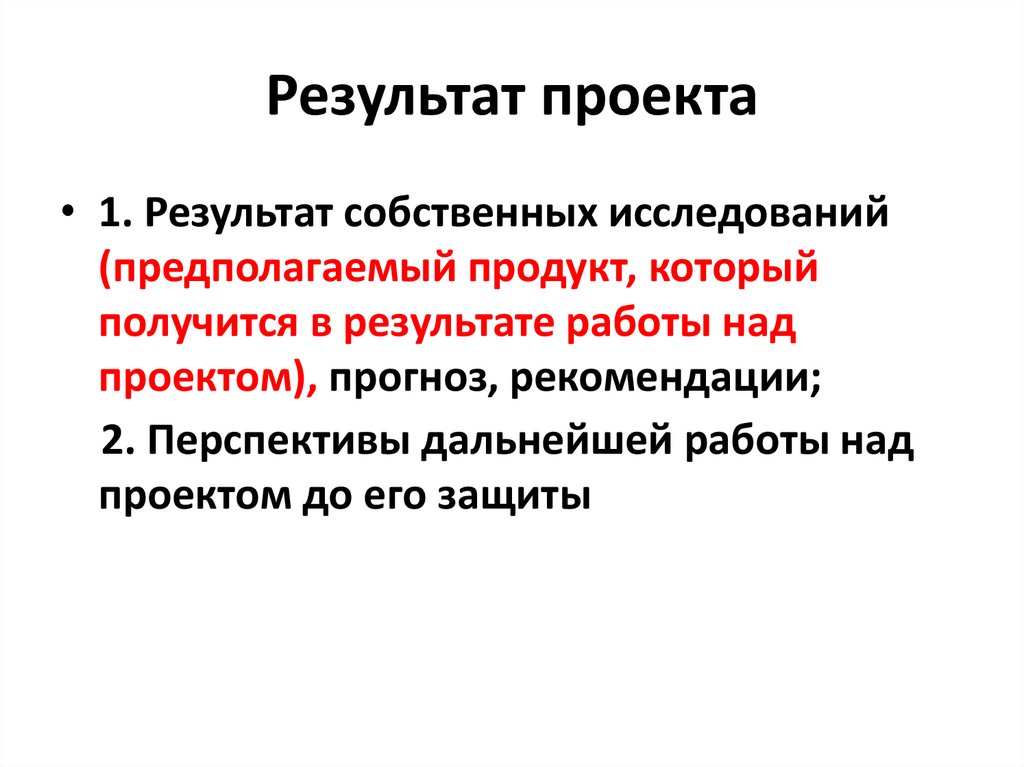 Результат проекта

• 1. Результат собственных исследований (предполагаемый продукт, который получится в результате работы над проектом), прогноз, рекомендации;

2. Перспективы дальнейшей работы над проектом до его защиты